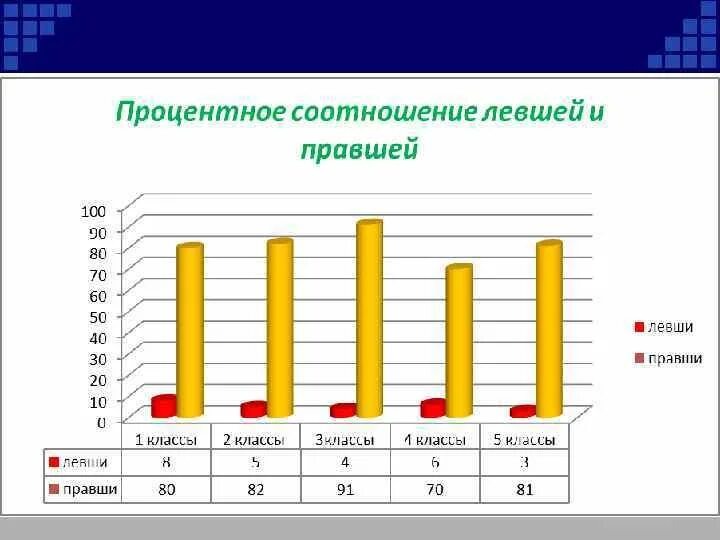 Процентное соотношение левшей и правшей

100
90
80
70
60
50
40
30
20
10
0

левши
правши

| | 1 классы | 2 классы | 3классы | 4 классы | 5 классы |
|---|---|---|---|---|---|
| левши | 8 | 5 | 4 | 6 | 3 |
| правши | 80 | 82 | 91 | 70 | 81 |